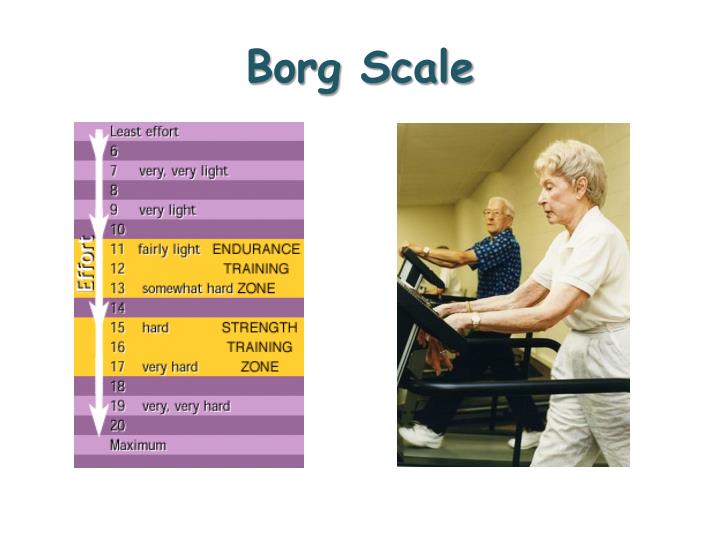 Borg Scale

Effort

Least effort
6
7 very, very light
8
9 very light
10
11 fairly light ENDURANCE
12 TRAINING
13 somewhat hard ZONE
14
15 hard STRENGTH
16 TRAINING
17 very hard ZONE
18
19 very, very hard
20
Maximum